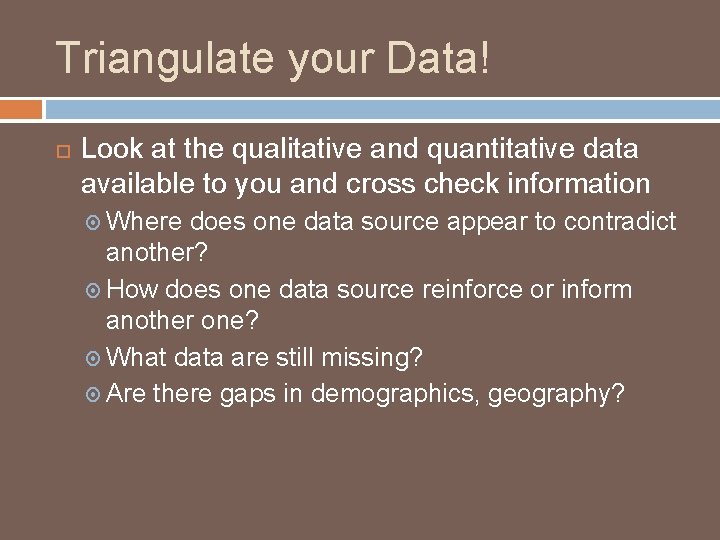 Triangulate your Data!

Look at the qualitative and quantitative data available to you and cross check information

Where does one data source appear to contradict another?

How does one data source reinforce or inform another one?

What data are still missing?

Are there gaps in demographics, geography?